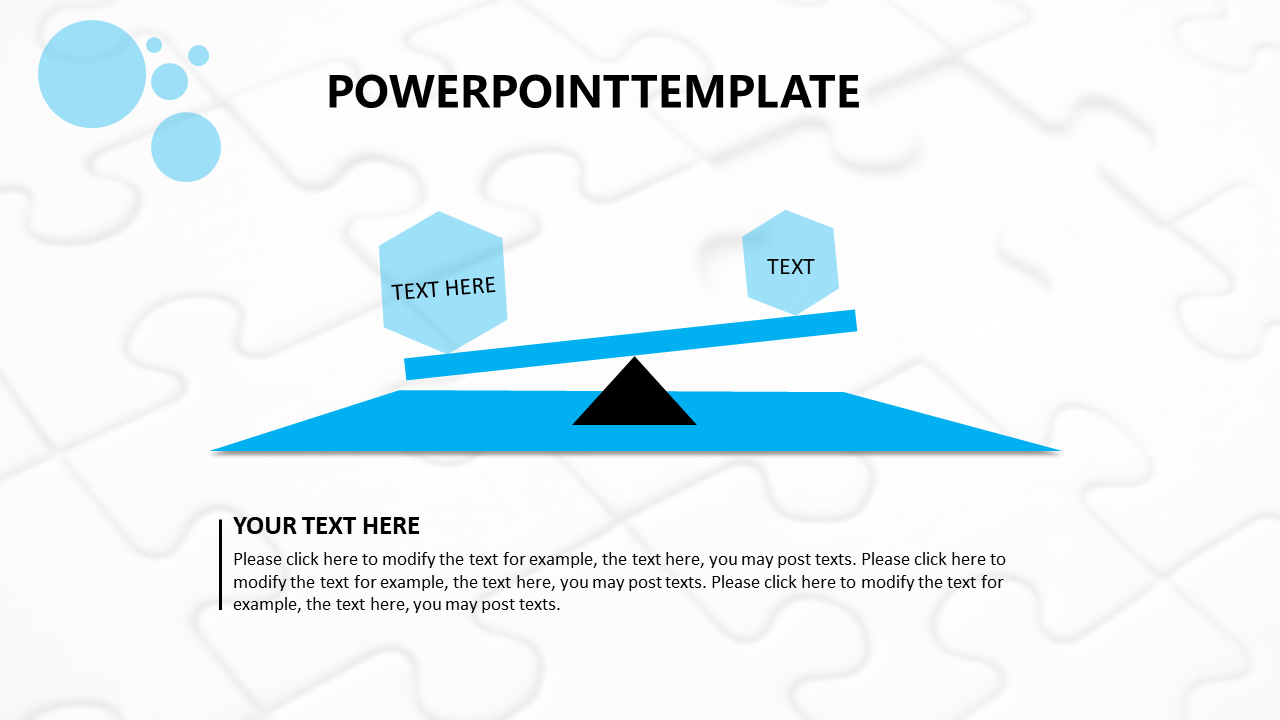 POWERPOINTTEMPLATE

TEXT HERE

TEXT

YOUR TEXT HERE

Please click here to modify the text for example, the text here, you may post texts. Please click here to modify the text for example, the text here, you may post texts. Please click here to modify the text for example, the text here, you may post texts.